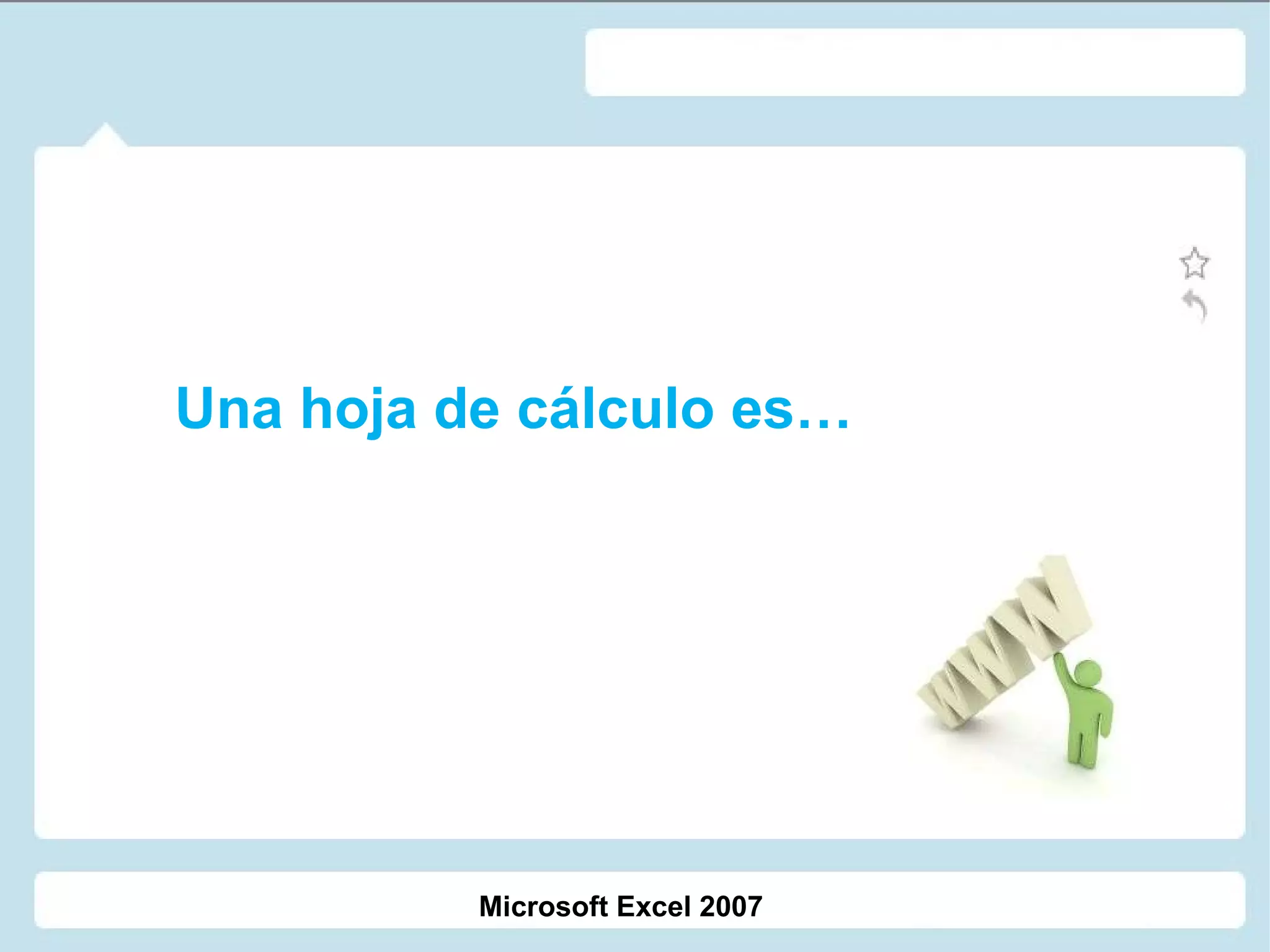 Una hoja de cálculo es…

WWW

Microsoft Excel 2007